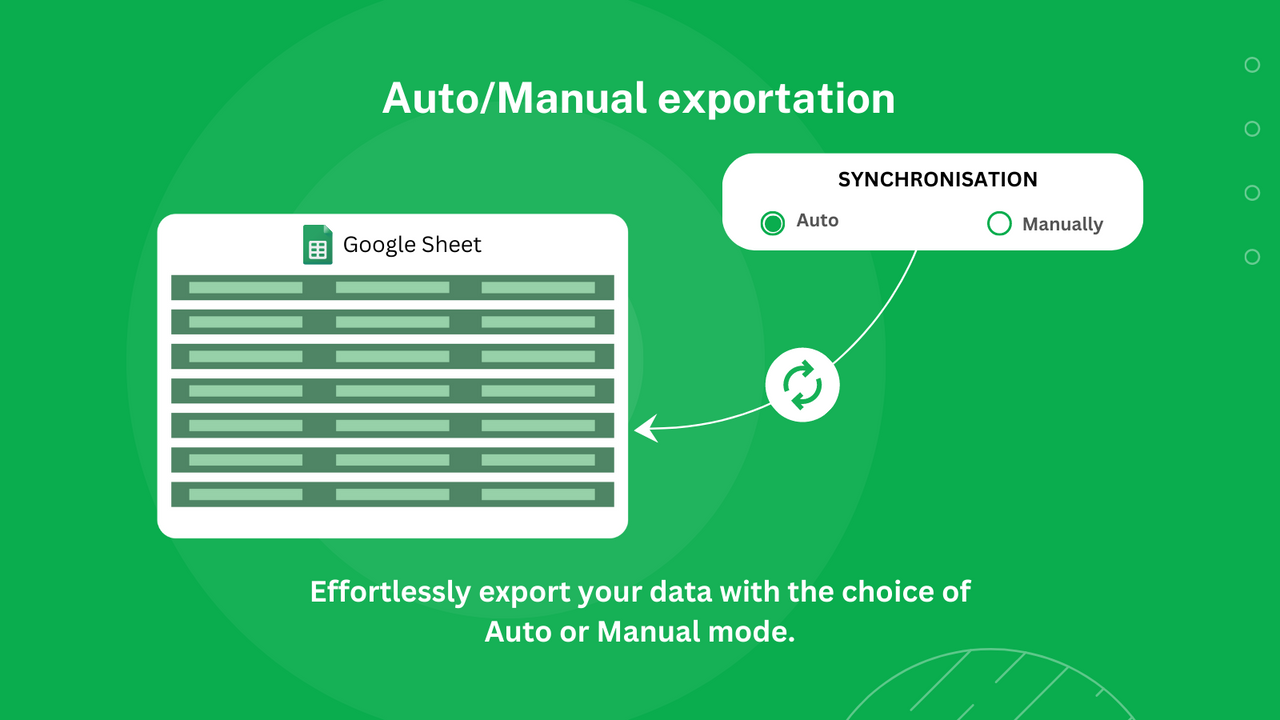 Auto/Manual exportation

SYNCHRONISATION

Auto

Manually

Google Sheet

Effortlessly export your data with the choice of Auto or Manual mode.